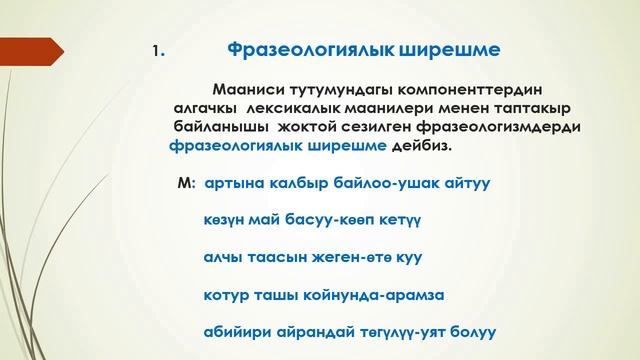 1. Фразеологиялык ширешме

Мааниси тутумундагы компоненттердин алгачкы лексикалык маанилери менен таптакыр байланышы жоктой сезилген фразеологизмдерди фразеологиялык ширешме дейбиз.

М: артына калбыр байлоо-ушак айтуу

көзүн май басуу-көөп кетүү

алчы таасын жеген-өтө куу

котур ташы койнунда-арамза

абийири айрандай төгүлүү-уят болуу